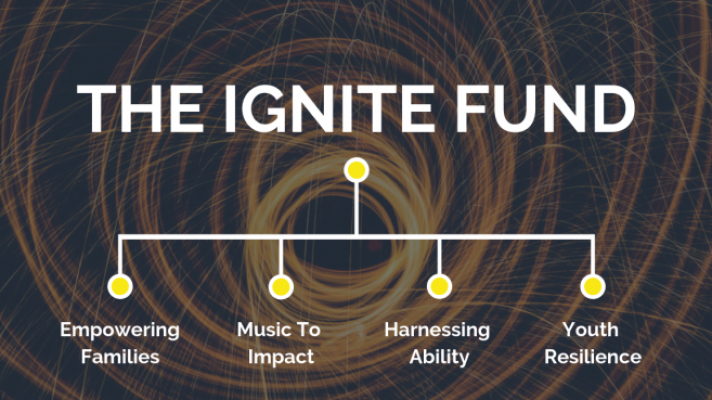 THE IGNITE FUND

Empowering Families

Music To Impact

Harnessing Ability

Youth Resilience